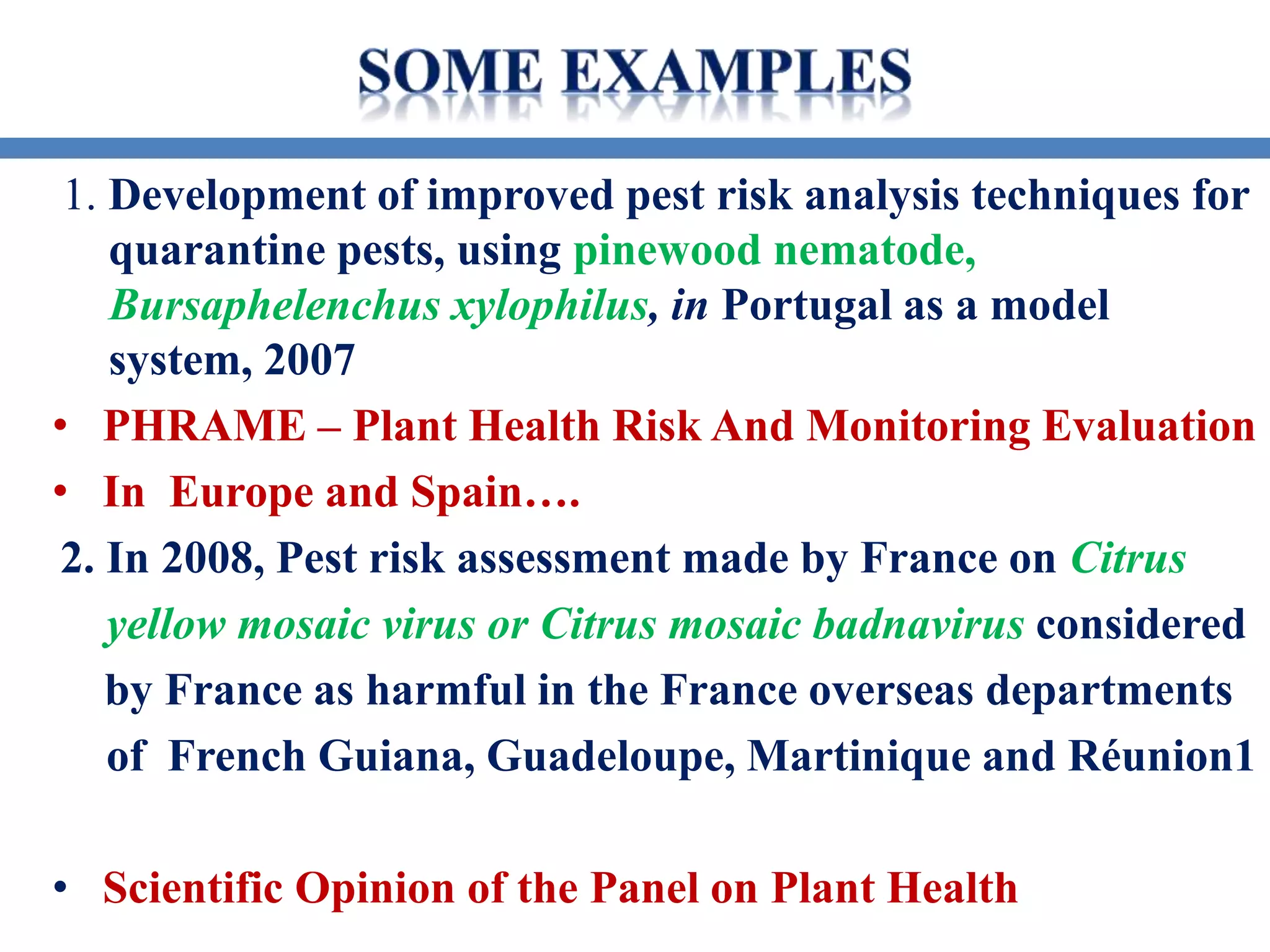 SOME EXAMPLES

1. Development of improved pest risk analysis techniques for quarantine pests, using pinewood nematode, Bursaphelenchus xylophilus, in Portugal as a model system, 2007

• PHRAME – Plant Health Risk And Monitoring Evaluation

• In Europe and Spain….

2. In 2008, Pest risk assessment made by France on Citrus yellow mosaic virus or Citrus mosaic badnavirus considered by France as harmful in the France overseas departments of French Guiana, Guadeloupe, Martinique and Réunion1

• Scientific Opinion of the Panel on Plant Health